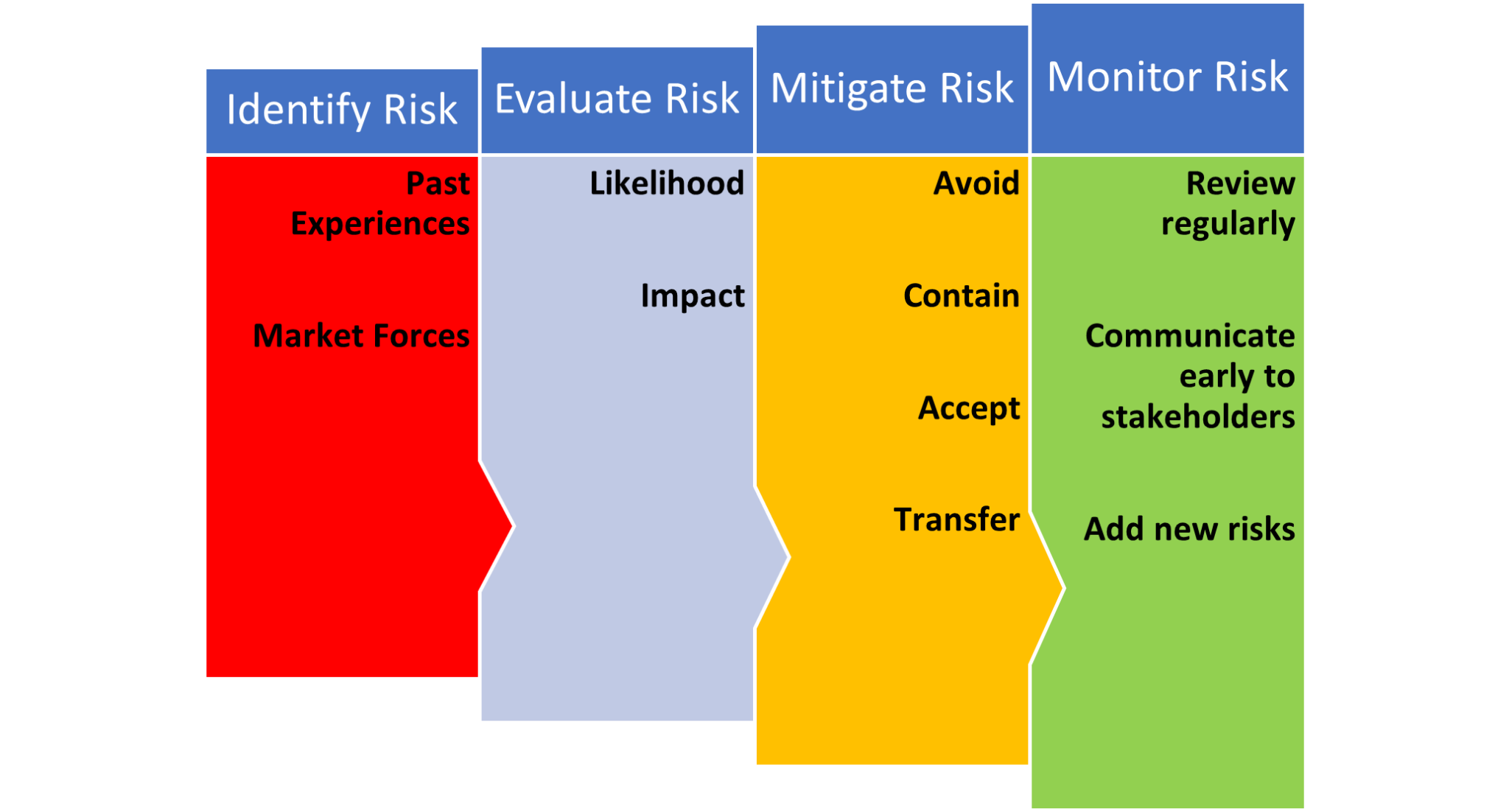 Identify Risk

Past Experiences

Market Forces

Evaluate Risk

Likelihood

Impact

Mitigate Risk

Avoid

Contain

Accept

Transfer

Monitor Risk

Review regularly

Communicate early to stakeholders

Add new risks